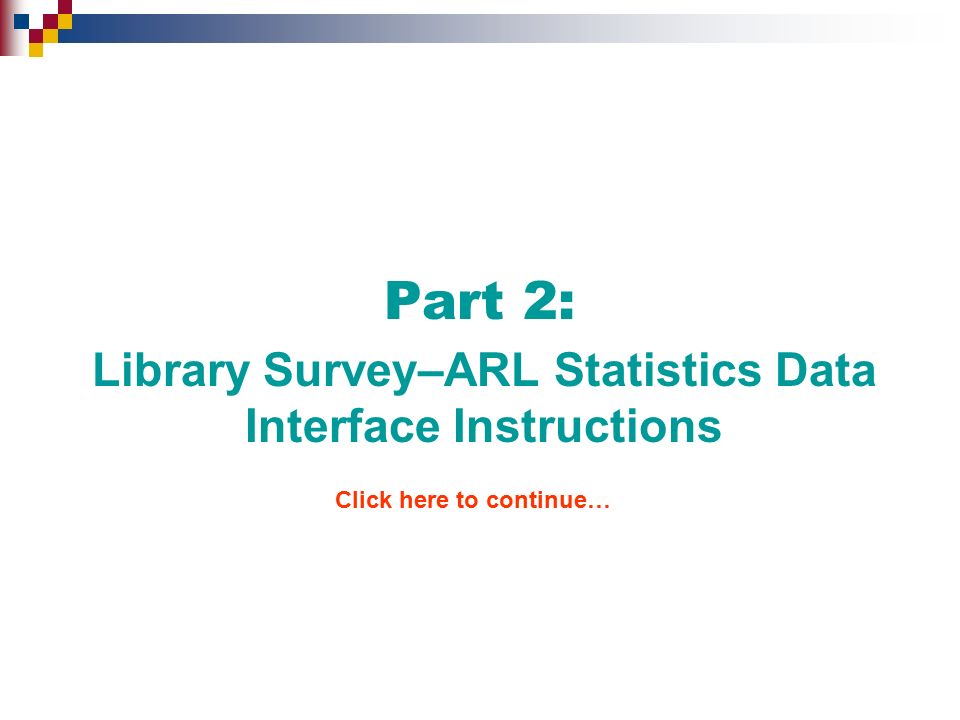 Part 2:

Library Survey–ARL Statistics Data Interface Instructions

Click here to continue…